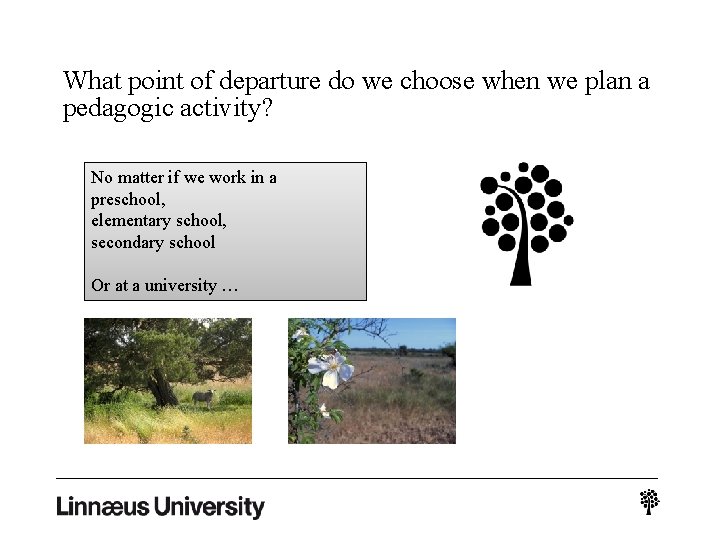 What point of departure do we choose when we plan a pedagogic activity?

No matter if we work in a preschool,
elementary school,
secondary school

Or at a university …

Linnæus University